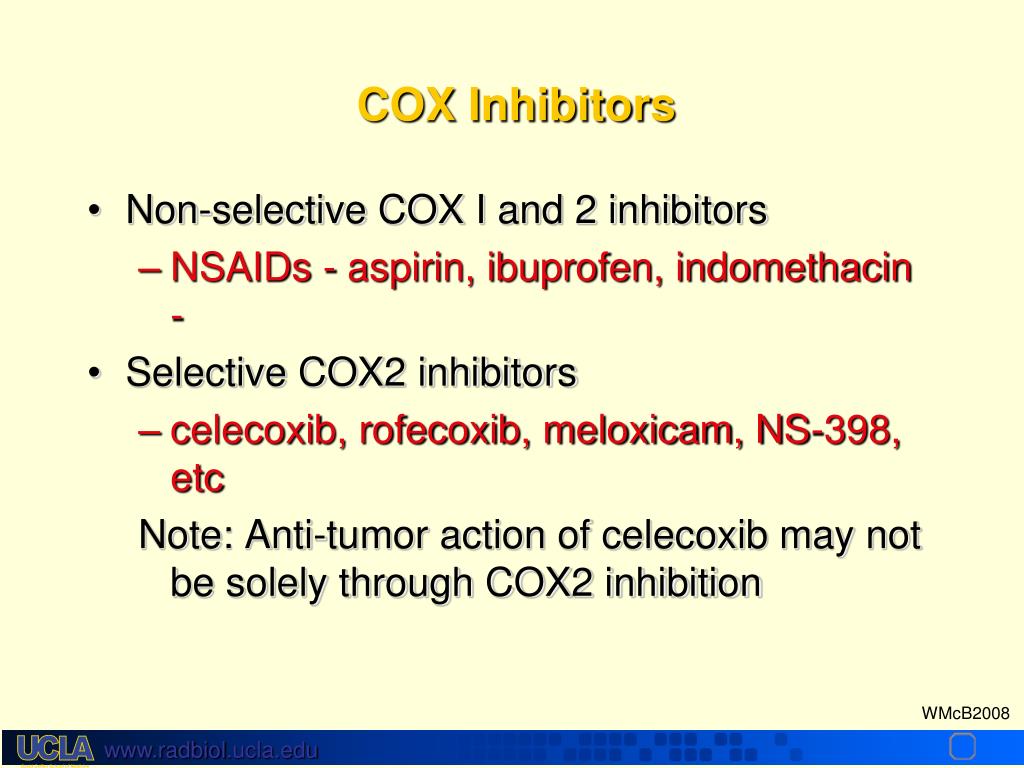 COX Inhibitors

• Non-selective COX I and 2 inhibitors
– NSAIDs - aspirin, ibuprofen, indomethacin -
• Selective COX2 inhibitors
– celecoxib, rofecoxib, meloxicam, NS-398, etc
Note: Anti-tumor action of celecoxib may not be solely through COX2 inhibition

WMcB2008

UCLA www.radbiol.ucla.edu